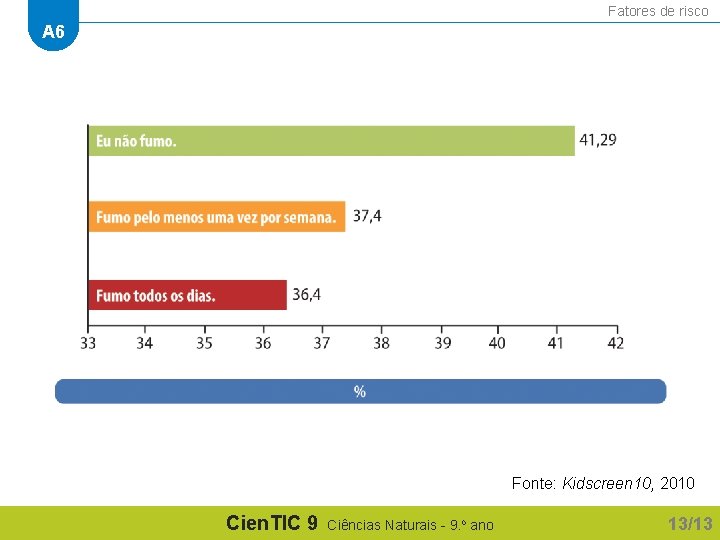 A6

Fatores de risco

Eu não fumo. 41,29

Fumo pelo menos uma vez por semana. 37,4

Fumo todos os dias. 36,4

33 34 35 36 37 38 39 40 41 42

%

Fonte: Kidscreen10, 2010

CienTIC 9 Ciências Naturais - 9.º ano

13/13